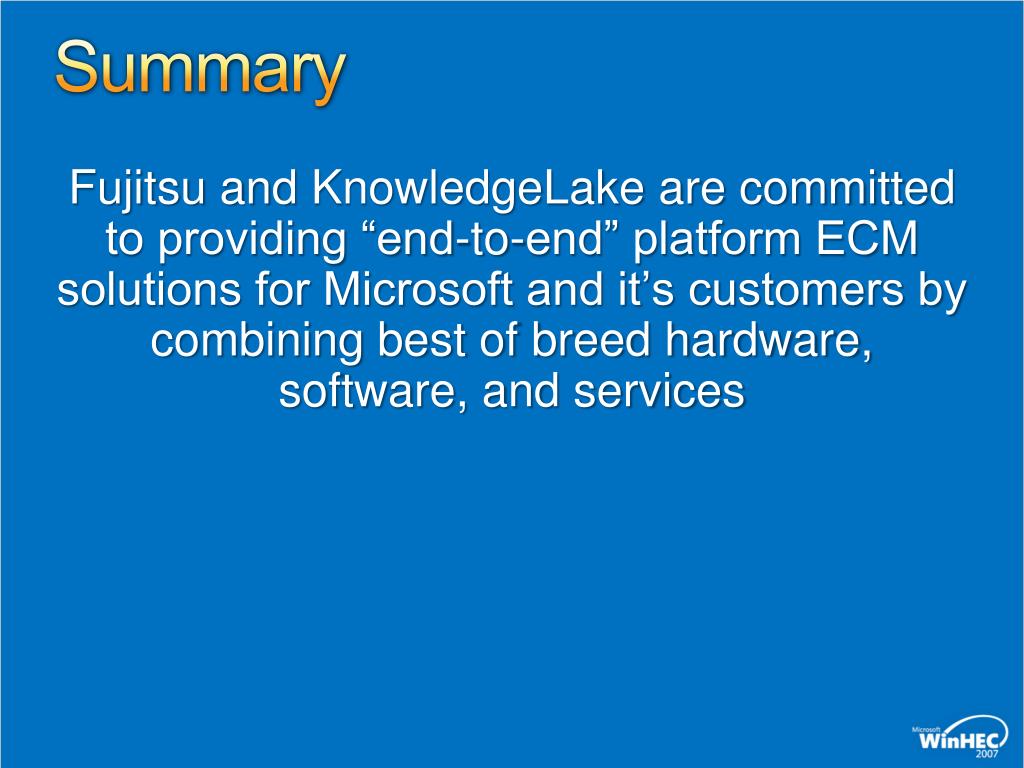 Summary

Fujitsu and KnowledgeLake are committed to providing “end-to-end” platform ECM solutions for Microsoft and it’s customers by combining best of breed hardware, software, and services

Microsoft WinHEC 2007